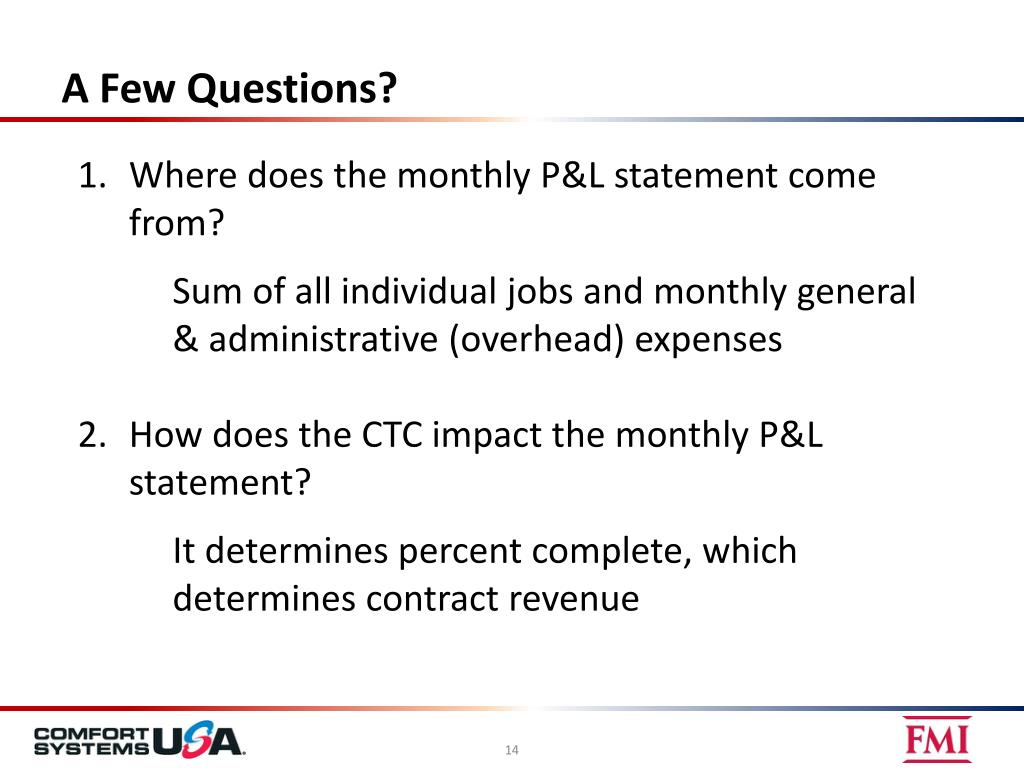 A Few Questions?

1. Where does the monthly P&L statement come from?

Sum of all individual jobs and monthly general & administrative (overhead) expenses

2. How does the CTC impact the monthly P&L statement?

It determines percent complete, which determines contract revenue

COMFORT SYSTEMS USA.

14

FMI